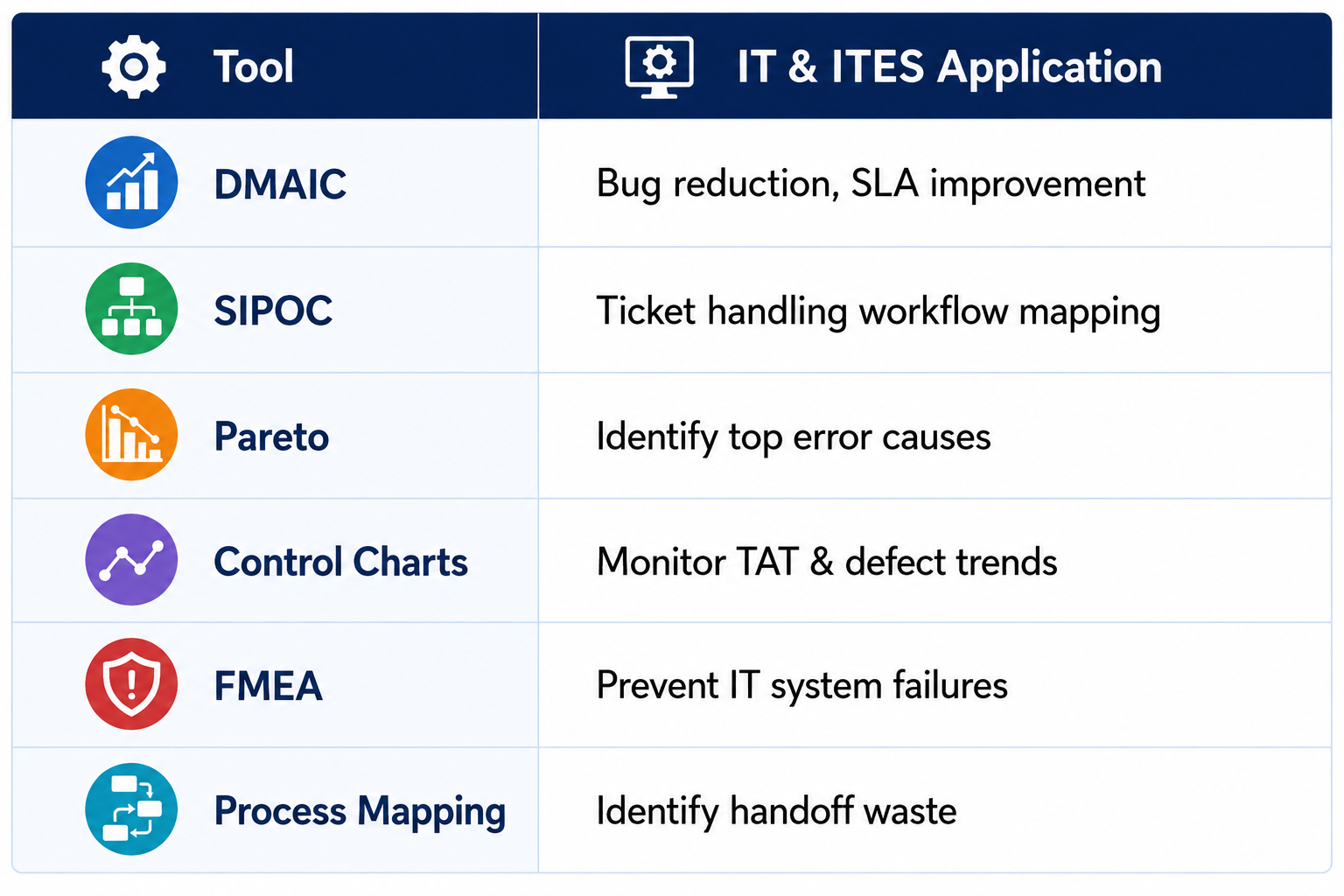 | Tool | IT & ITES Application |
|---|---|
| DMAIC | Bug reduction, SLA improvement |
| SIPOC | Ticket handling workflow mapping |
| Pareto | Identify top error causes |
| Control Charts | Monitor TAT & defect trends |
| FMEA | Prevent IT system failures |
| Process Mapping | Identify handoff waste |